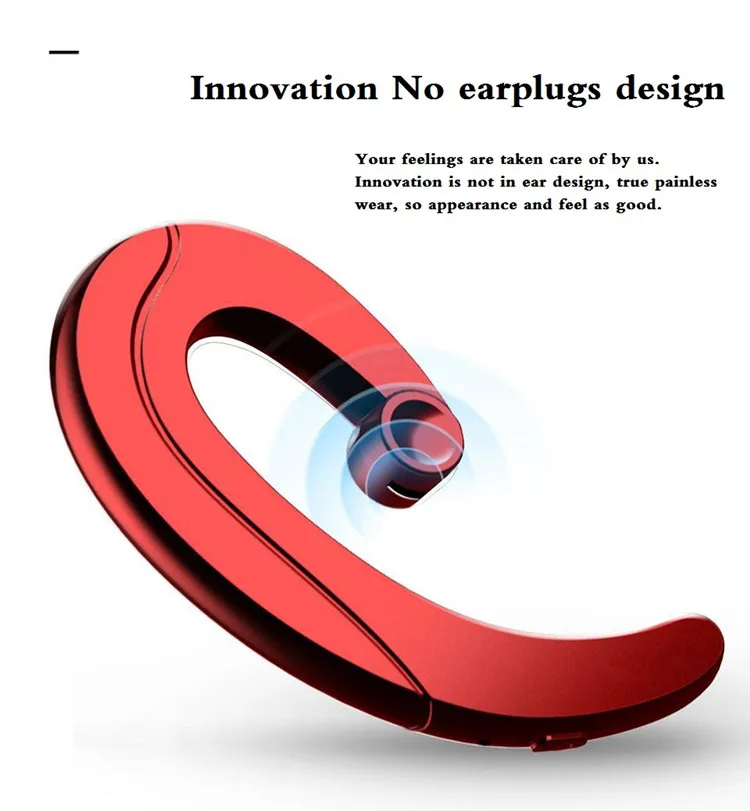 Innovation No earplugs design

Your feelings are taken care of by us. Innovation is not in ear design, true painless wear, so appearance and feel as good.